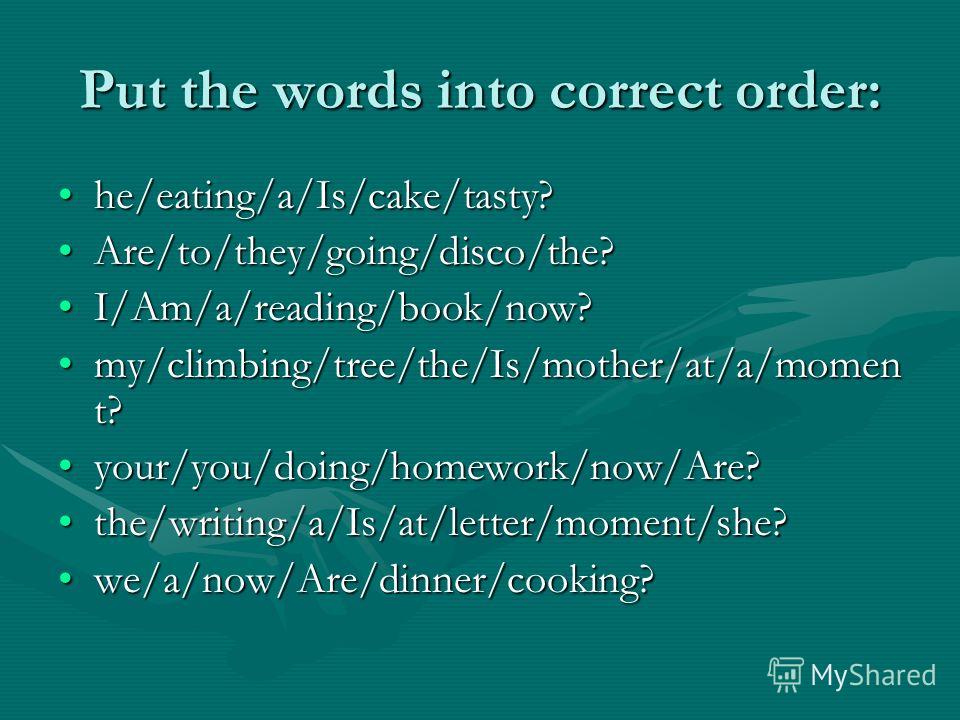 Put the words into correct order:

• he/eating/a/Is/cake/tasty?
• Are/to/they/going/disco/the?
• I/Am/a/reading/book/now?
• my/climbing/tree/the/Is/mother/at/a/moment?
• your/you/doing/homework/now/Are?
• the/writing/a/Is/at/letter/moment/she?
• we/a/now/Are/dinner/cooking?

MyShared